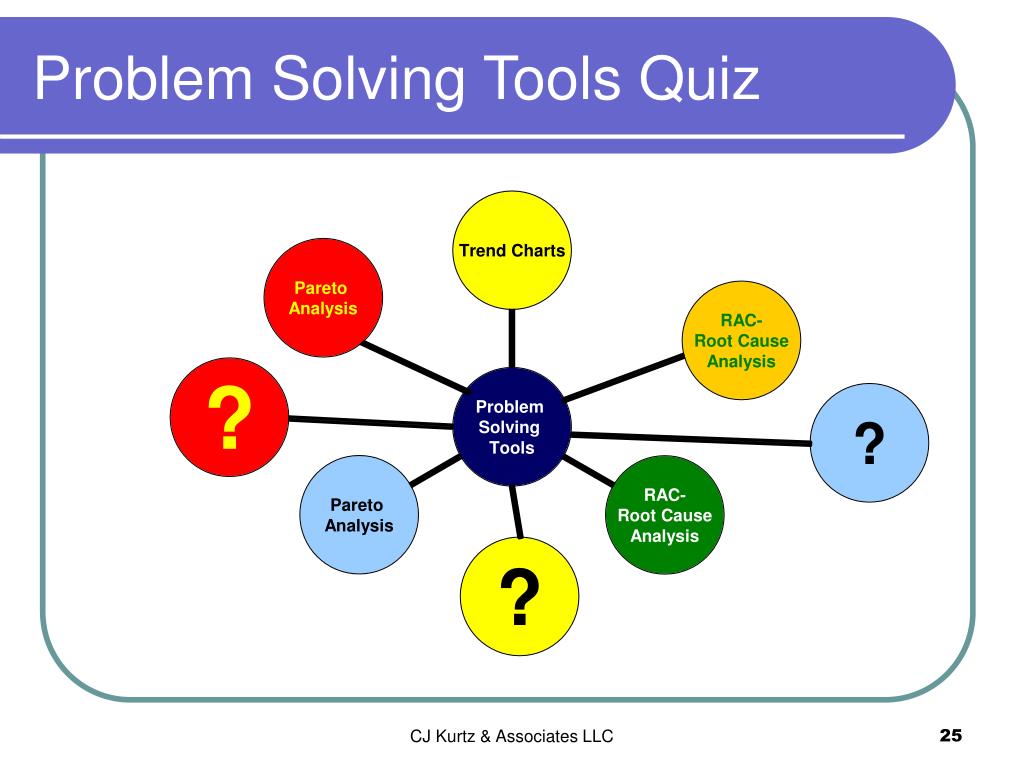 Problem Solving Tools Quiz

Trend Charts

Pareto Analysis

RAC- Root Cause Analysis

?

Problem Solving Tools

?

Pareto Analysis

RAC- Root Cause Analysis

?

CJ Kurtz & Associates LLC

25